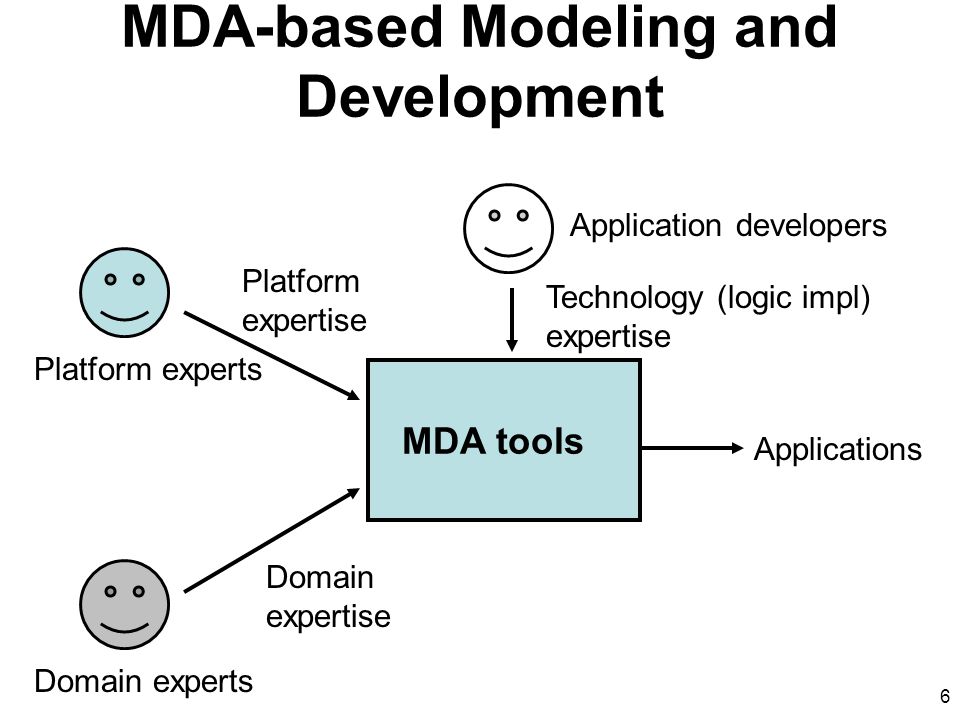 MDA-based Modeling and Development

Application developers

Platform expertise

Technology (logic impl) expertise

Platform experts

MDA tools

Applications

Domain expertise

Domain experts

6